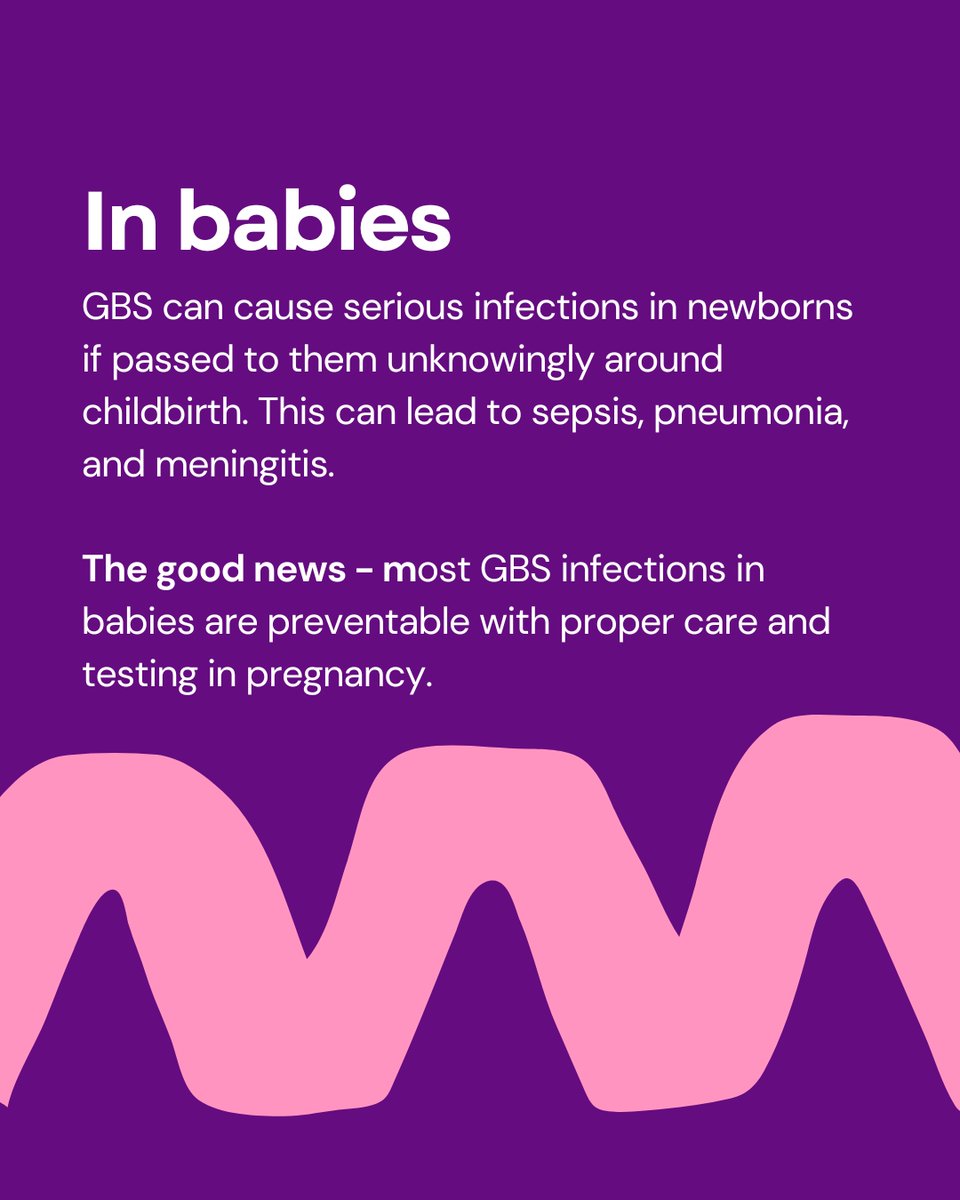 In babies

GBS can cause serious infections in newborns if passed to them unknowingly around childbirth. This can lead to sepsis, pneumonia, and meningitis.

The good news - most GBS infections in babies are preventable with proper care and testing in pregnancy.